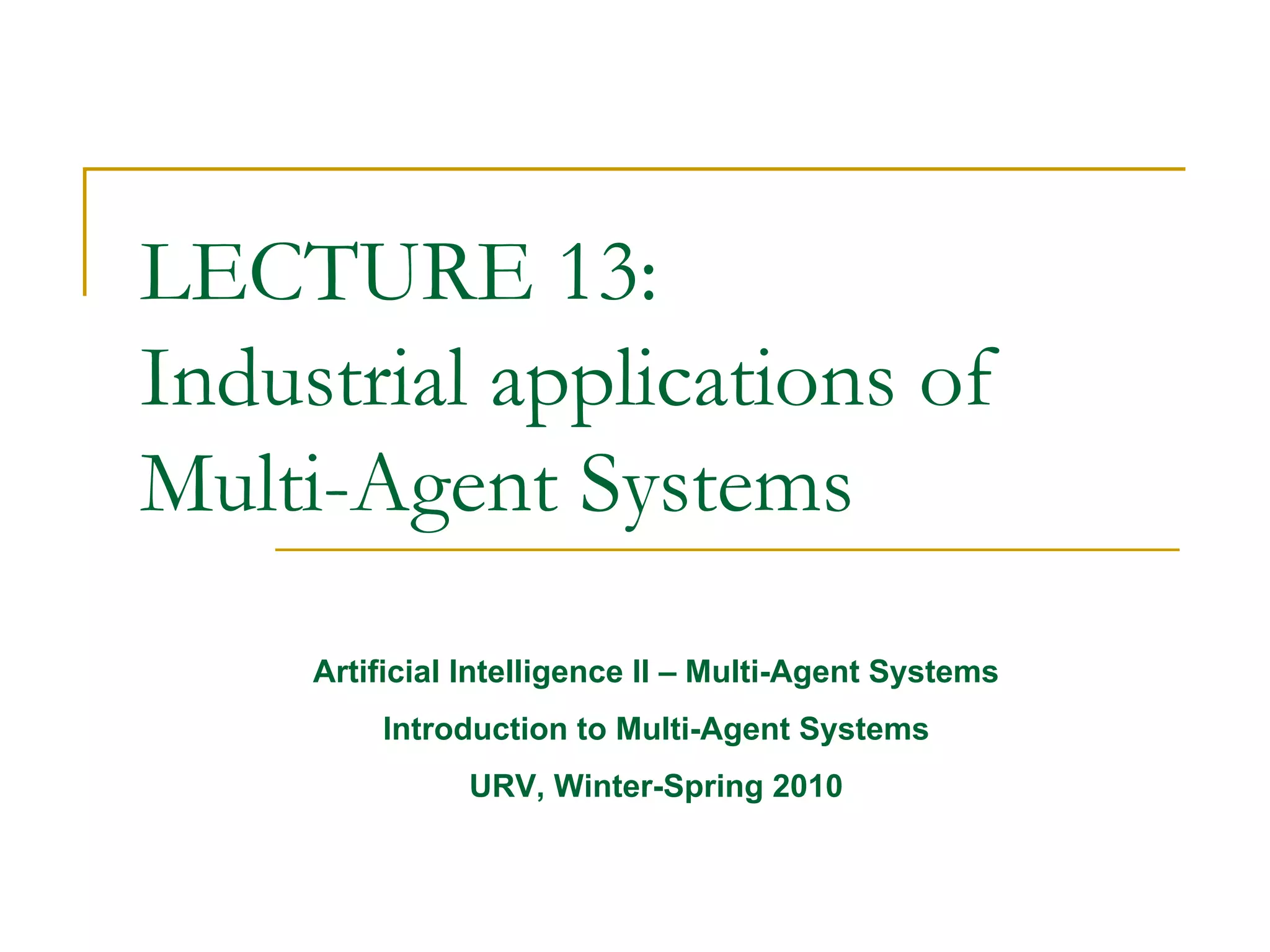 LECTURE 13:
Industrial applications of Multi-Agent Systems

Artificial Intelligence II – Multi-Agent Systems

Introduction to Multi-Agent Systems

URV, Winter-Spring 2010